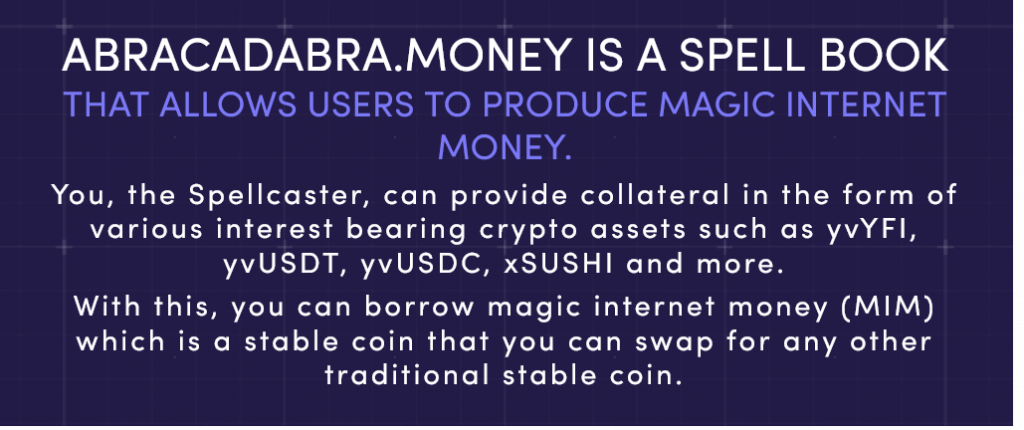 ABRACADABRA.MONEY IS A SPELL BOOK
THAT ALLOWS USERS TO PRODUCE MAGIC INTERNET MONEY.

You, the Spellcaster, can provide collateral in the form of various interest bearing crypto assets such as yvYFI, yvUSDT, yvUSDC, xSUSHI and more.

With this, you can borrow magic internet money (MIM) which is a stable coin that you can swap for any other traditional stable coin.